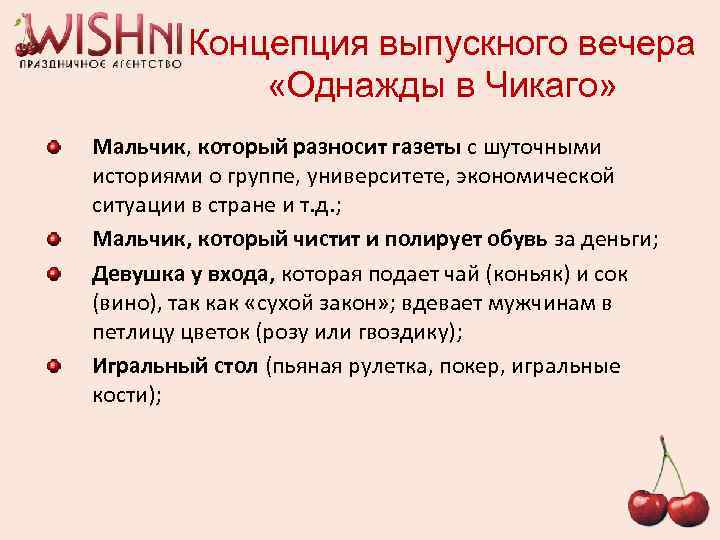 WISHNI
ПРАЗДНИЧНОЕ АГЕНТСТВО

Концепция выпускного вечера «Однажды в Чикаго»

Мальчик, который разносит газеты с шуточными историями о группе, университете, экономической ситуации в стране и т.д.;

Мальчик, который чистит и полирует обувь за деньги;

Девушка у входа, которая подает чай (коньяк) и сок (вино), так как «сухой закон»; вдевает мужчинам в петлицу цветок (розу или гвоздику);

Игральный стол (пьяная рулетка, покер, игральные кости);